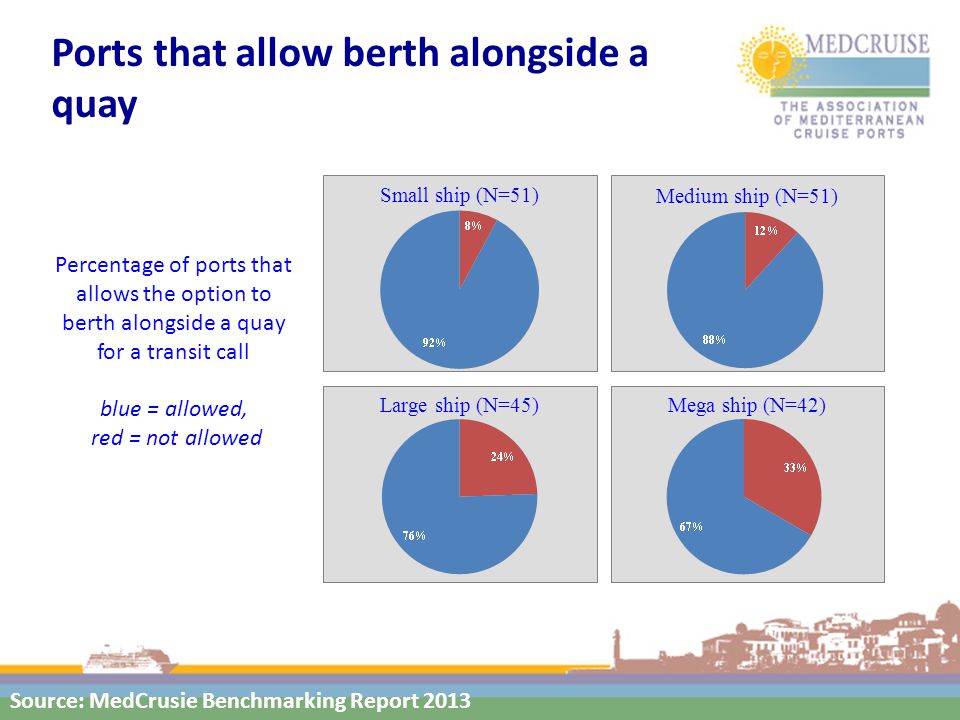 Ports that allow berth alongside a quay

MEDCRUISE
THE ASSOCIATION OF MEDITERRANEAN CRUISE PORTS

Percentage of ports that allows the option to berth alongside a quay for a transit call

blue = allowed,
red = not allowed

Small ship (N=51)
8%
92%

Medium ship (N=51)
12%
88%

Large ship (N=45)
24%
76%

Mega ship (N=42)
33%
67%

Source: MedCrusie Benchmarking Report 2013